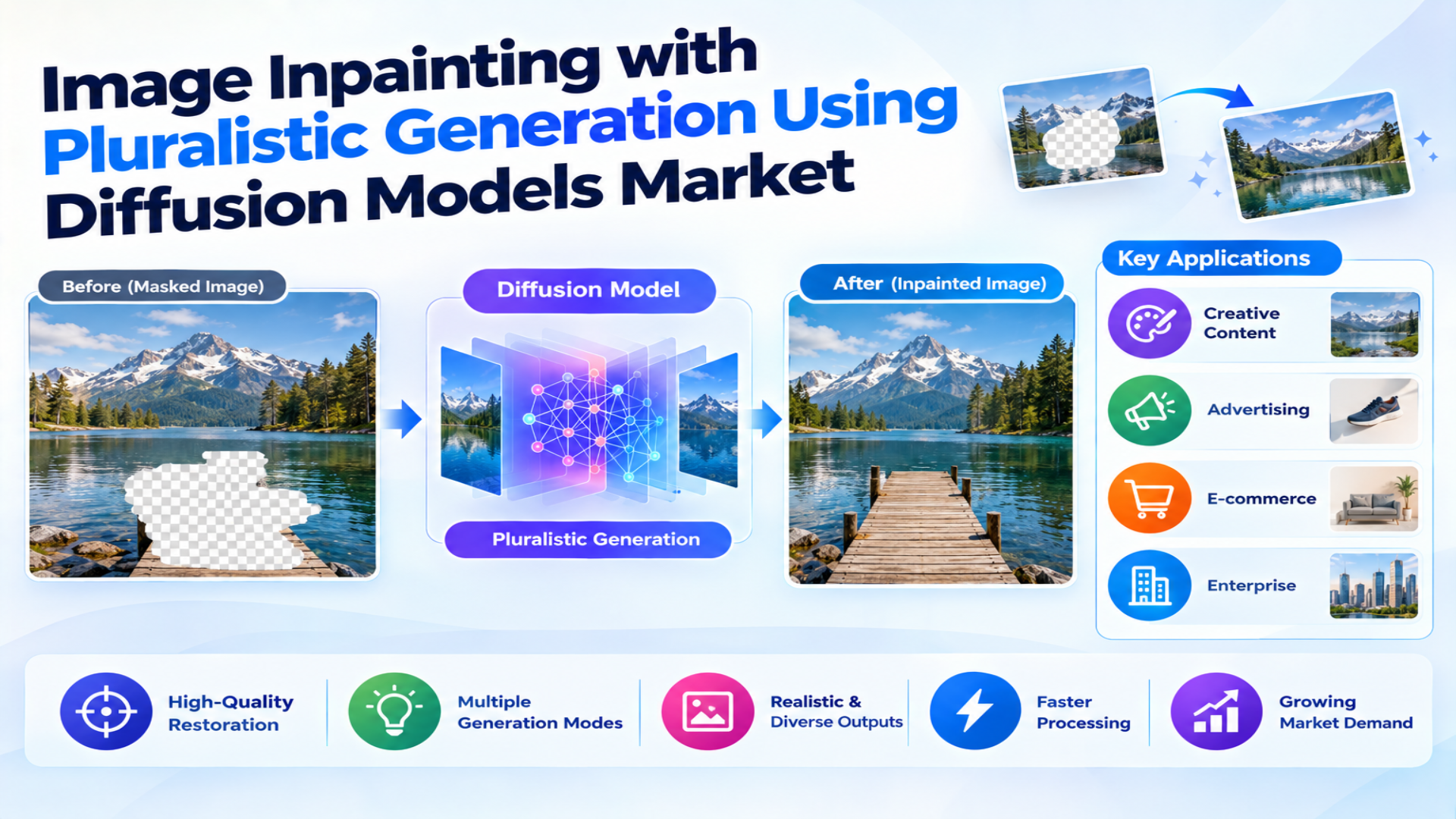 Image Inpainting with Pluralistic Generation Using Diffusion Models Market

Before (Masked Image)

Diffusion Model

Pluralistic Generation

After (Inpainted Image)

Key Applications

Creative Content

Advertising

E-commerce

Enterprise

High-Quality Restoration

Multiple Generation Modes

Realistic & Diverse Outputs

Faster Processing

Growing Market Demand